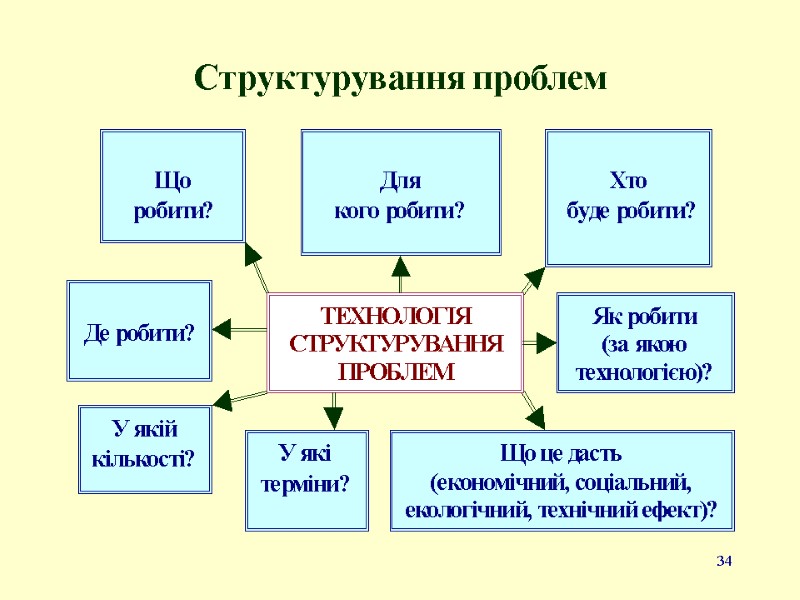 Структурування проблем

Що робити?

Для кого робити?

Хто буде робити?

Де робити?

ТЕХНОЛОГІЯ СТРУКТУРУВАННЯ ПРОБЛЕМ

Як робити (за якою технологією)?

У якій кількості?

У які терміни?

Що це дасть (економічний, соціальний, екологічний, технічний ефект)?

34